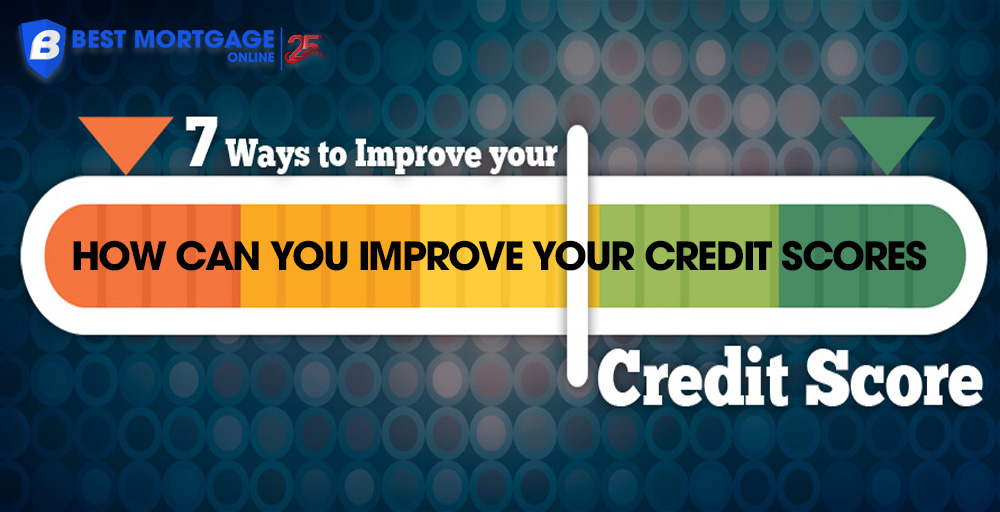 B BEST MORTGAGE ONLINE 25

7 Ways to Improve your

HOW CAN YOU IMPROVE YOUR CREDIT SCORES

Credit Score